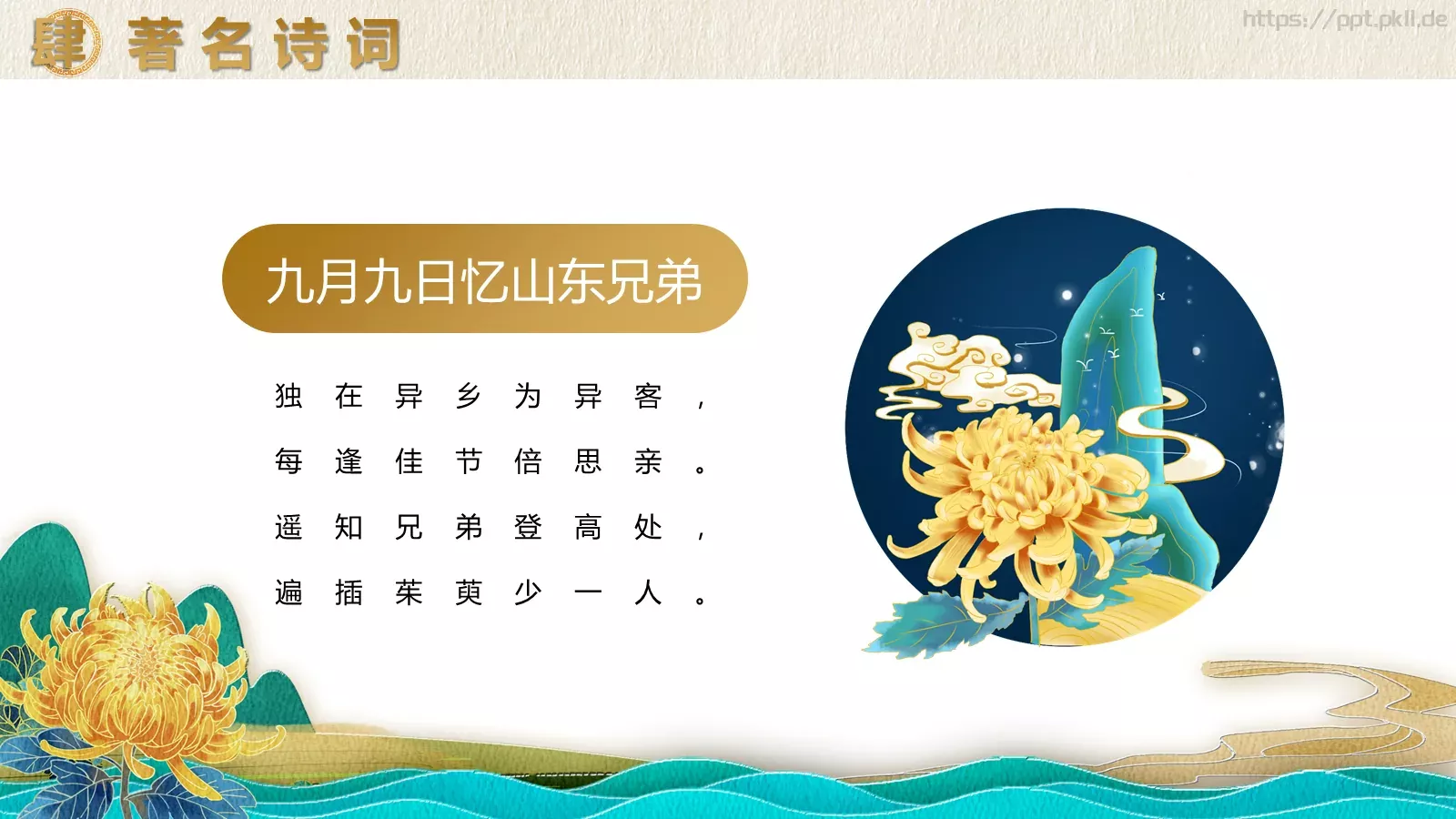 肆 著名诗词

https://ppt.pkll.de

九月九日忆山东兄弟

独在异乡为异客，
每逢佳节倍思亲。
遥知兄弟登高处，
遍插茱萸少一人。